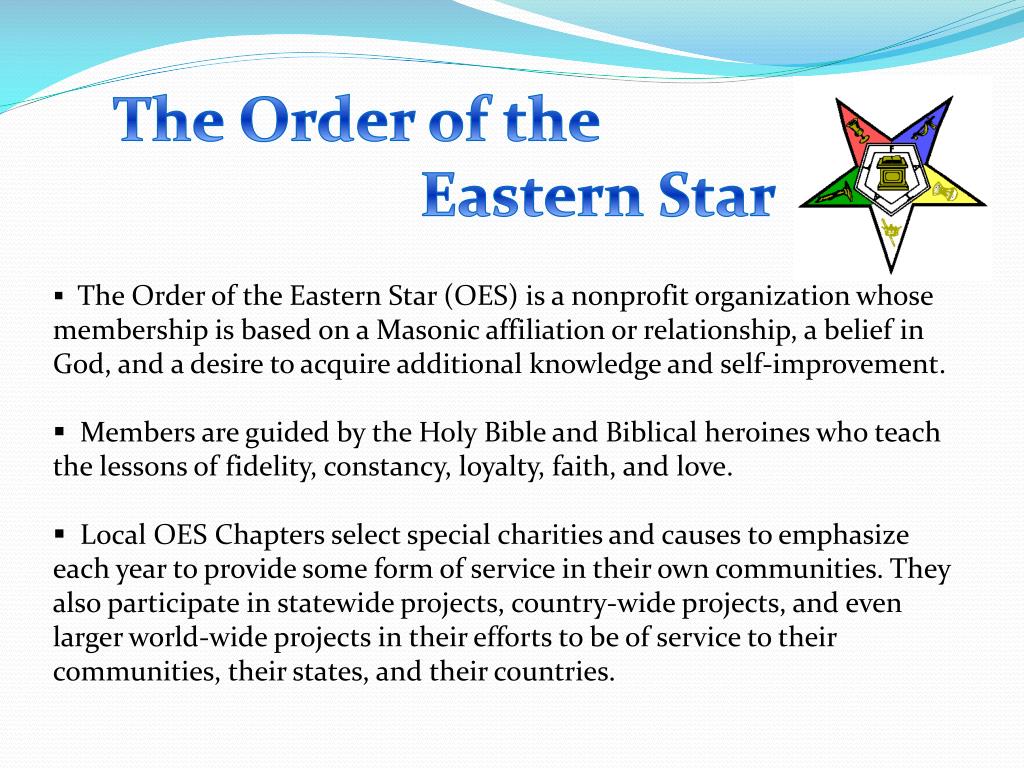 The Order of the Eastern Star

▪ The Order of the Eastern Star (OES) is a nonprofit organization whose membership is based on a Masonic affiliation or relationship, a belief in God, and a desire to acquire additional knowledge and self-improvement.

▪ Members are guided by the Holy Bible and Biblical heroines who teach the lessons of fidelity, constancy, loyalty, faith, and love.

▪ Local OES Chapters select special charities and causes to emphasize each year to provide some form of service in their own communities. They also participate in statewide projects, country-wide projects, and even larger world-wide projects in their efforts to be of service to their communities, their states, and their countries.